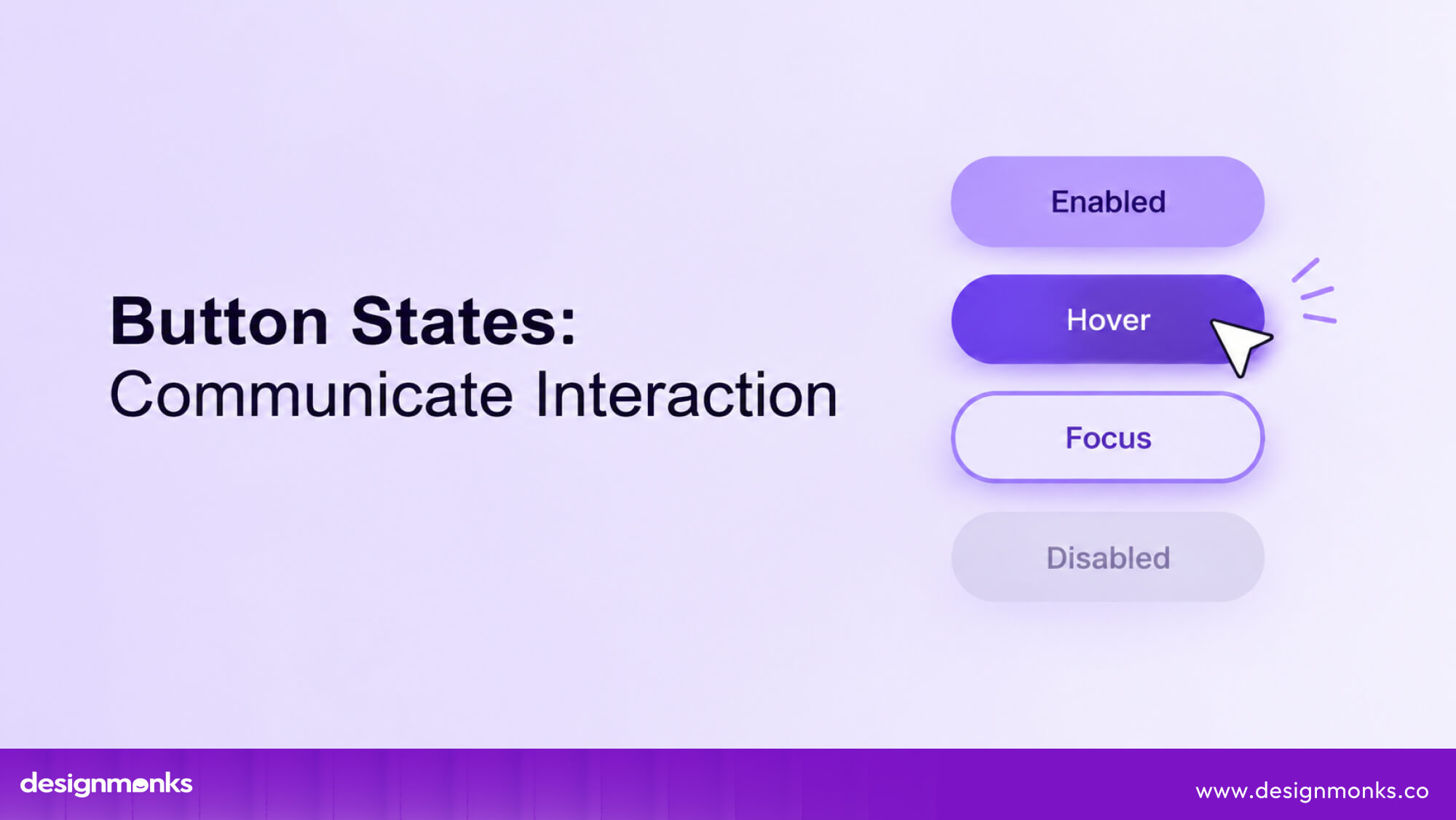 Button States:
Communicate Interaction

Enabled

Hover

Focus

Disabled

designmonks

www.designmonks.co